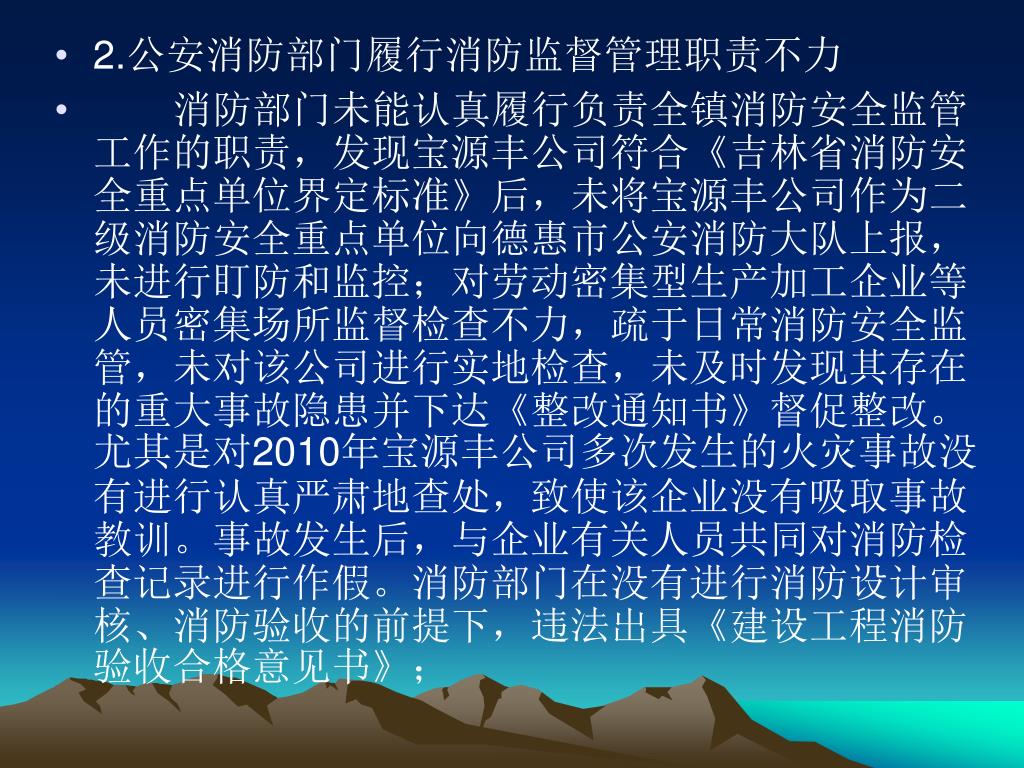 • 2.公安消防部门履行消防监督管理职责不力

• 消防部门未能认真履行负责全镇消防安全监管工作的职责，发现宝源丰公司符合《吉林省消防安全重点单位界定标准》后，未将宝源丰公司作为二级消防安全重点单位向德惠市公安消防大队上报，未进行盯防和监控；对劳动密集型生产加工企业等人员密集场所监督检查不力，疏于日常消防安全监管，未对该公司进行实地检查，未及时发现其存在的重大事故隐患并下达《整改通知书》督促整改。尤其是对2010年宝源丰公司多次发生的火灾事故没有进行认真严肃地查处，致使该企业没有吸取事故教训。事故发生后，与企业有关人员共同对消防检查记录进行作假。消防部门在没有进行消防设计审核、消防验收的前提下，违法出具《建设工程消防验收合格意见书》；